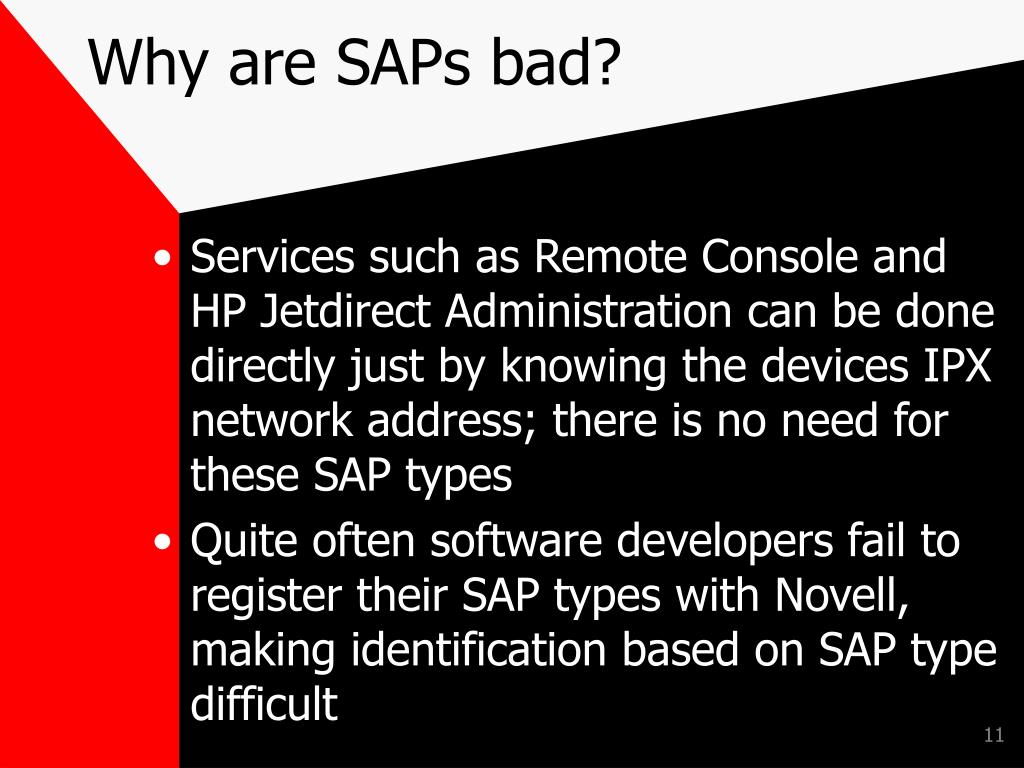 Why are SAPs bad?

• Services such as Remote Console and HP Jetdirect Administration can be done directly just by knowing the devices IPX network address; there is no need for these SAP types
• Quite often software developers fail to register their SAP types with Novell, making identification based on SAP type difficult

11